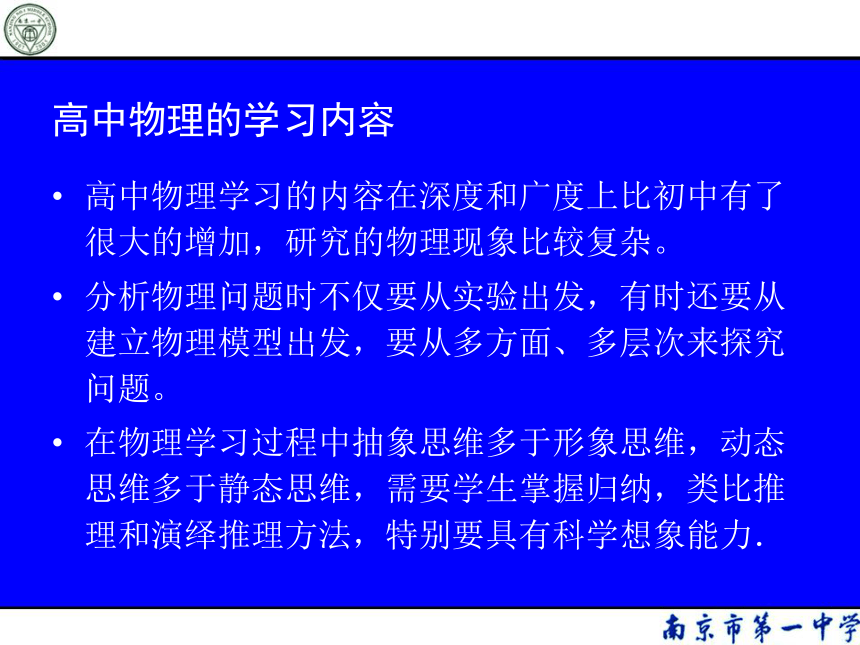 高中物理的学习内容

• 高中物理学习的内容在深度和广度上比初中有了很大的增加，研究的物理现象比较复杂。

• 分析物理问题时不仅要从实验出发，有时还要从建立物理模型出发，要从多方面、多层次来探究问题。

• 在物理学习过程中抽象思维多于形象思维，动态思维多于静态思维，需要学生掌握归纳，类比推理和演绎推理方法，特别要具有科学想象能力.

南京市第一中学